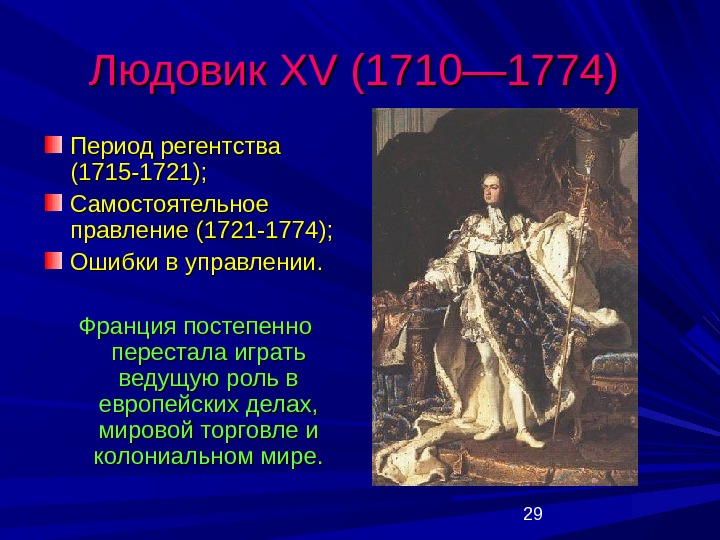 Людовик XV (1710—1774)

Период регентства (1715-1721);

Самостоятельное правление (1721-1774);

Ошибки в управлении.

Франция постепенно перестала играть ведущую роль в европейских делах, мировой торговле и колониальном мире.

29